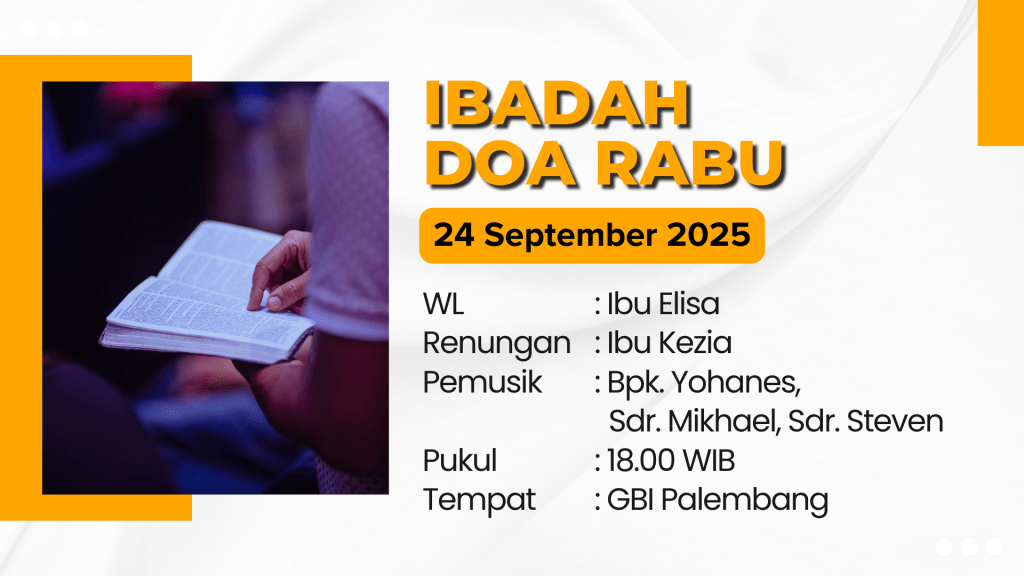 IBADAH DOA RABU

24 September 2025

WL : Ibu Elisa
Renungan : Ibu Kezia
Pemusik : Bpk. Yohanes, Sdr. Mikhael, Sdr. Steven
Pukul : 18.00 WIB
Tempat : GBI Palembang